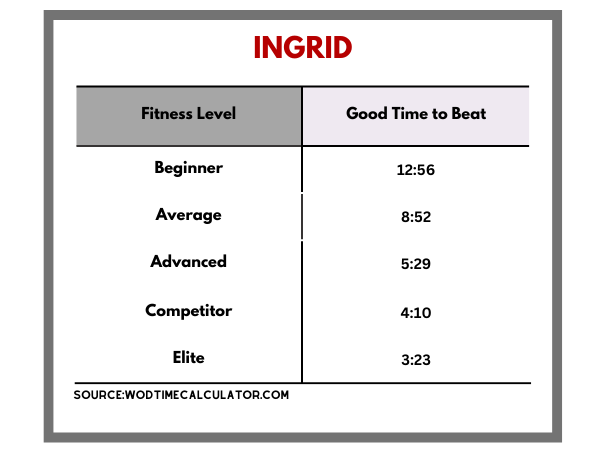 INGRID

| Fitness Level | Good Time to Beat |
|---|---|
| Beginner | 12:56 |
| Average | 8:52 |
| Advanced | 5:29 |
| Competitor | 4:10 |
| Elite | 3:23 |

SOURCE:WODTIMECALCULATOR.COM